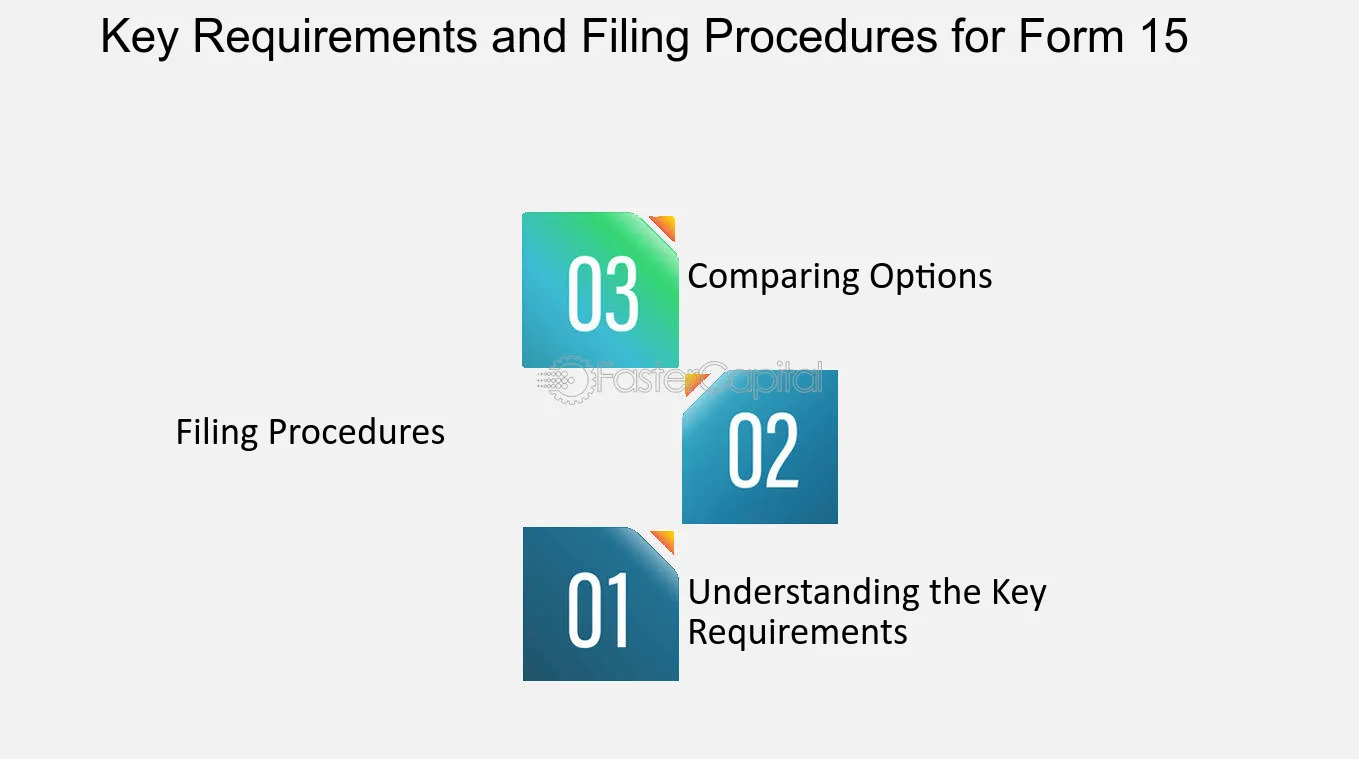 Key Requirements and Filing Procedures for Form 15

03

Comparing Options

Filing Procedures

02

01

Understanding the Key Requirements

FasterCapital